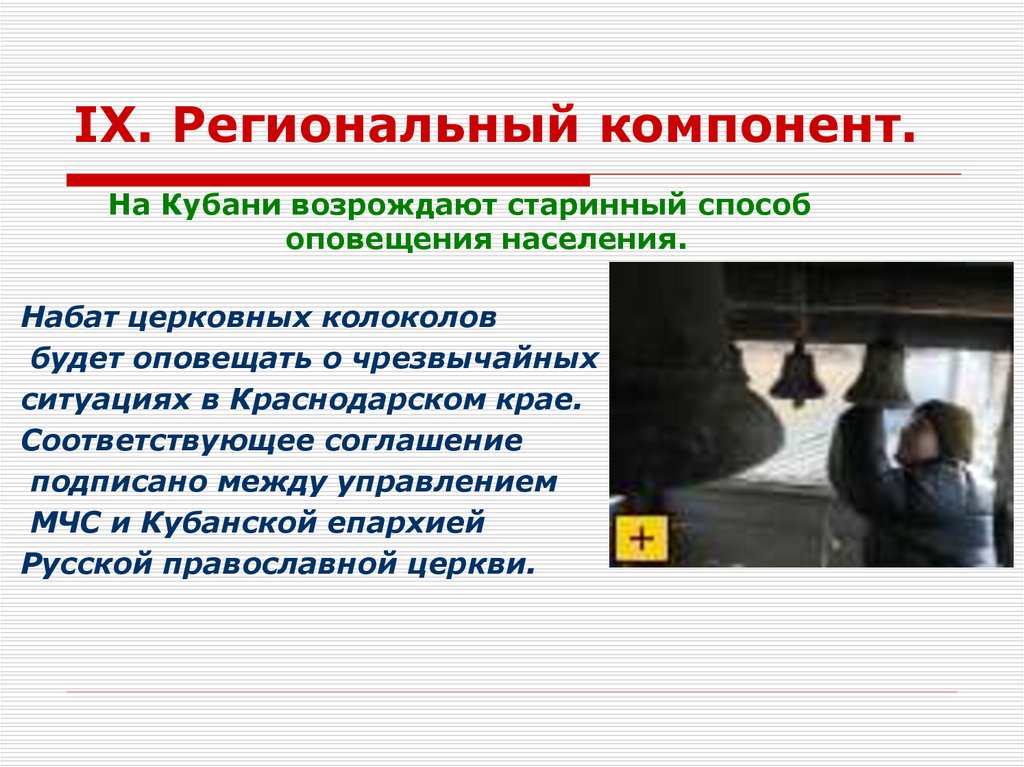 IX. Региональный компонент.

На Кубани возрождают старинный способ оповещения населения.

Набат церковных колоколов будет оповещать о чрезвычайных ситуациях в Краснодарском крае. Соответствующее соглашение подписано между управлением МЧС и Кубанской епархией Русской православной церкви.

+